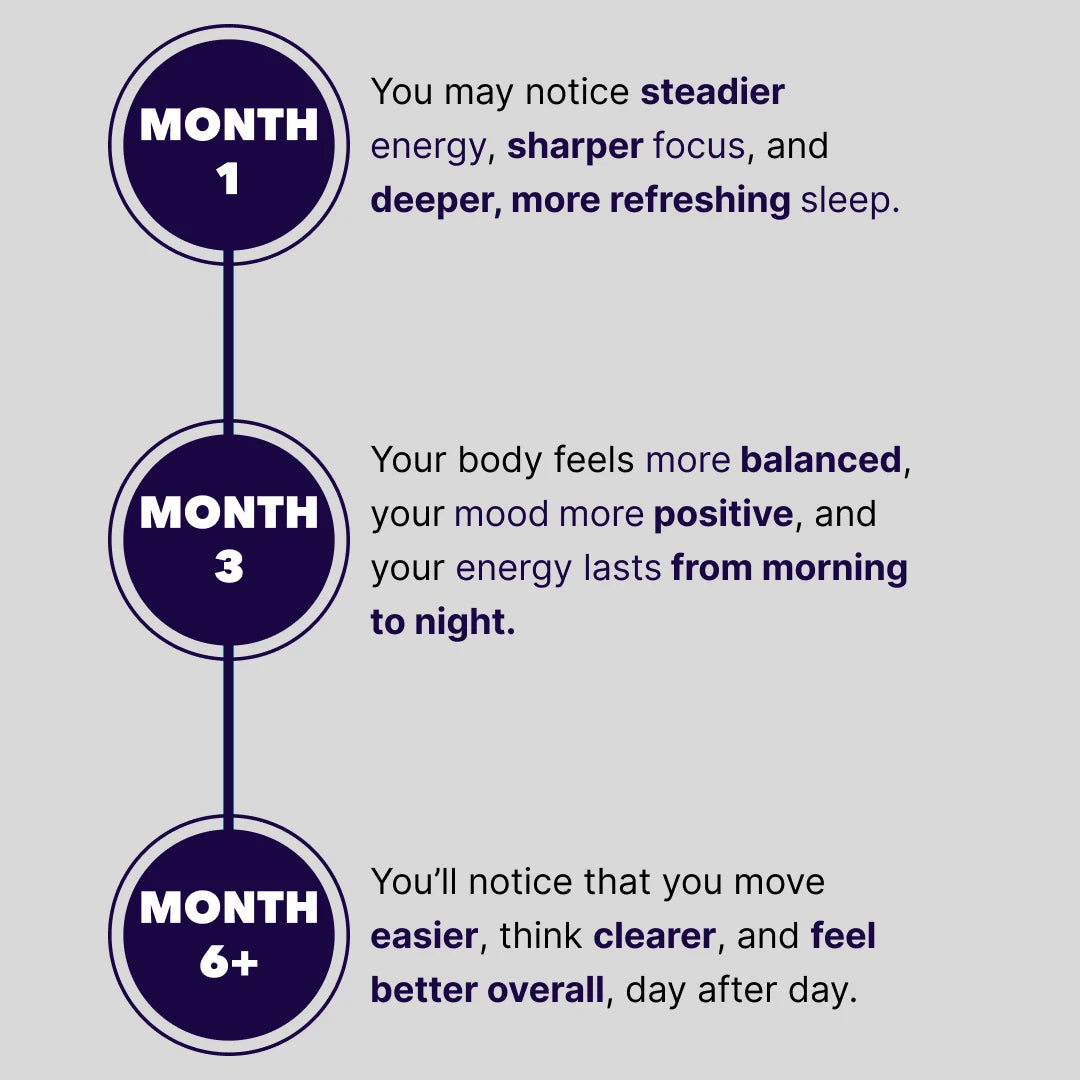 MONTH 1

You may notice steadier energy, sharper focus, and deeper, more refreshing sleep.

MONTH 3

Your body feels more balanced, your mood more positive, and your energy lasts from morning to night.

MONTH 6+

You'll notice that you move easier, think clearer, and feel better overall, day after day.